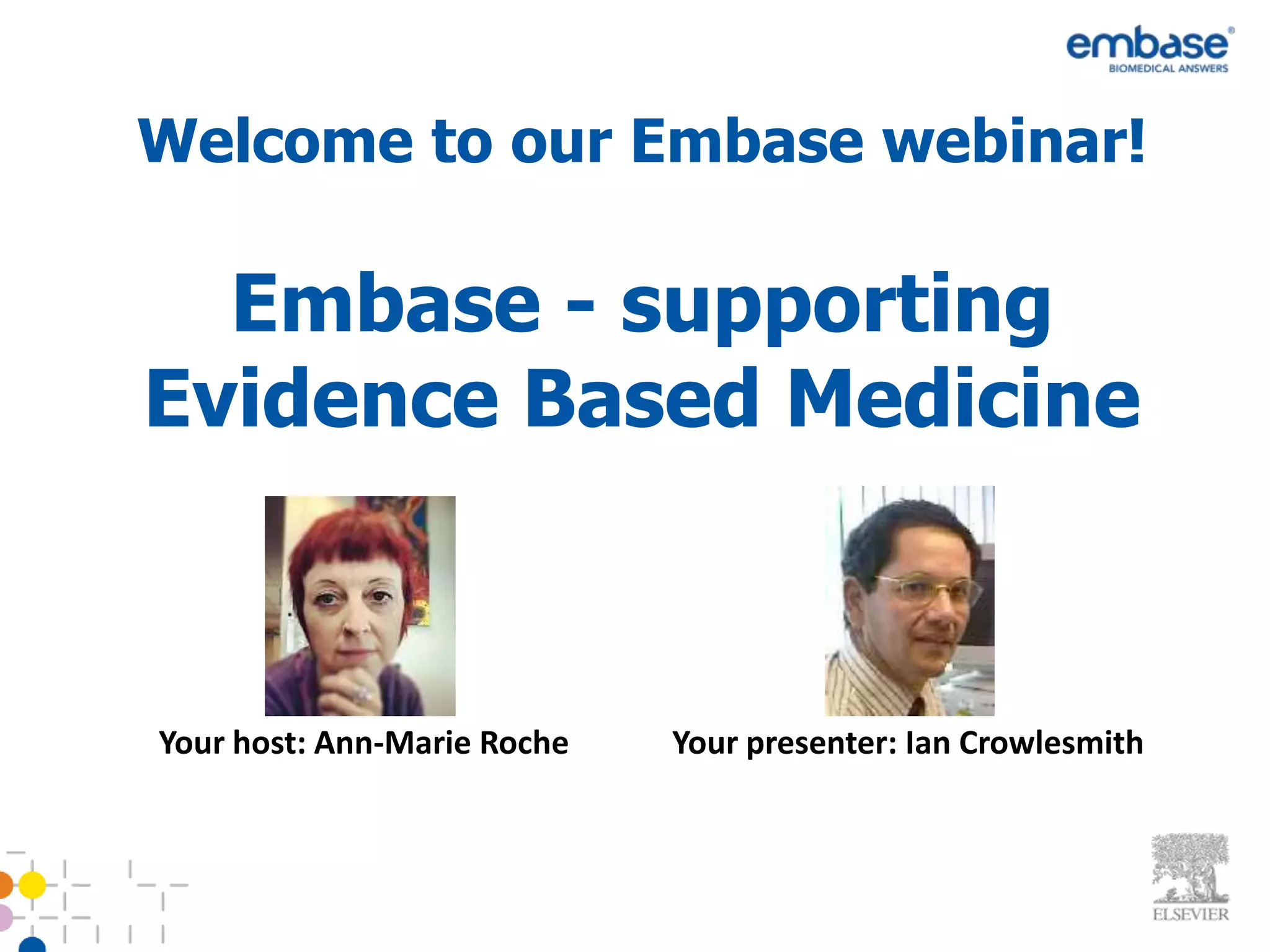 embase®
BIOMEDICAL ANSWERS

Welcome to our Embase webinar!

Embase - supporting Evidence Based Medicine

Your host: Ann-Marie Roche

Your presenter: Ian Crowlesmith

ELSEVIER